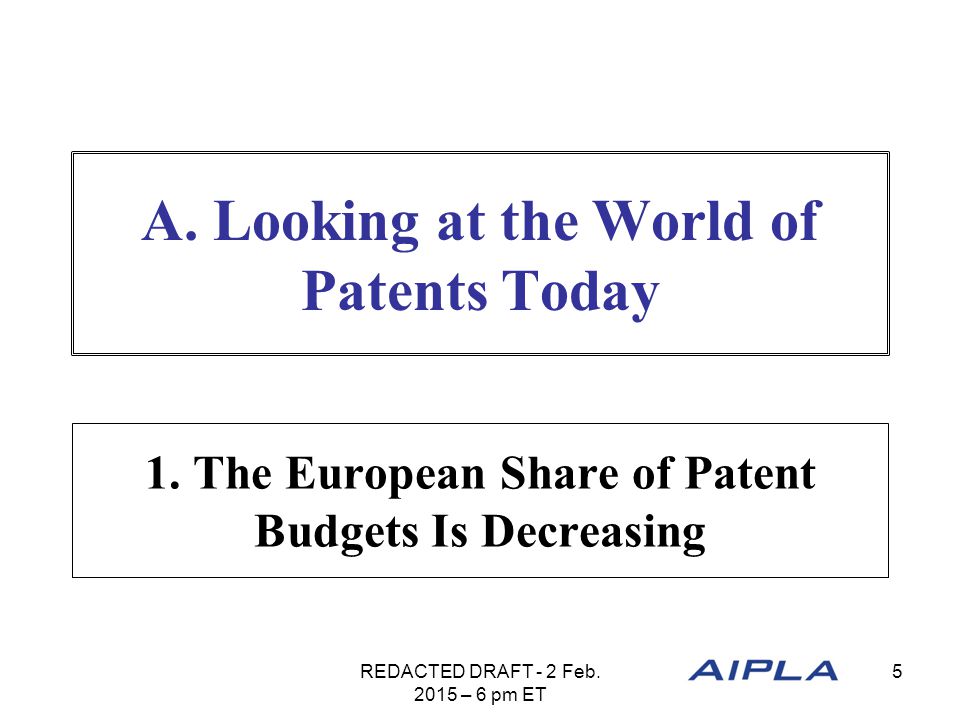 A. Looking at the World of Patents Today

1. The European Share of Patent Budgets Is Decreasing

REDACTED DRAFT - 2 Feb. 2015 – 6 pm ET

AIPLA

5